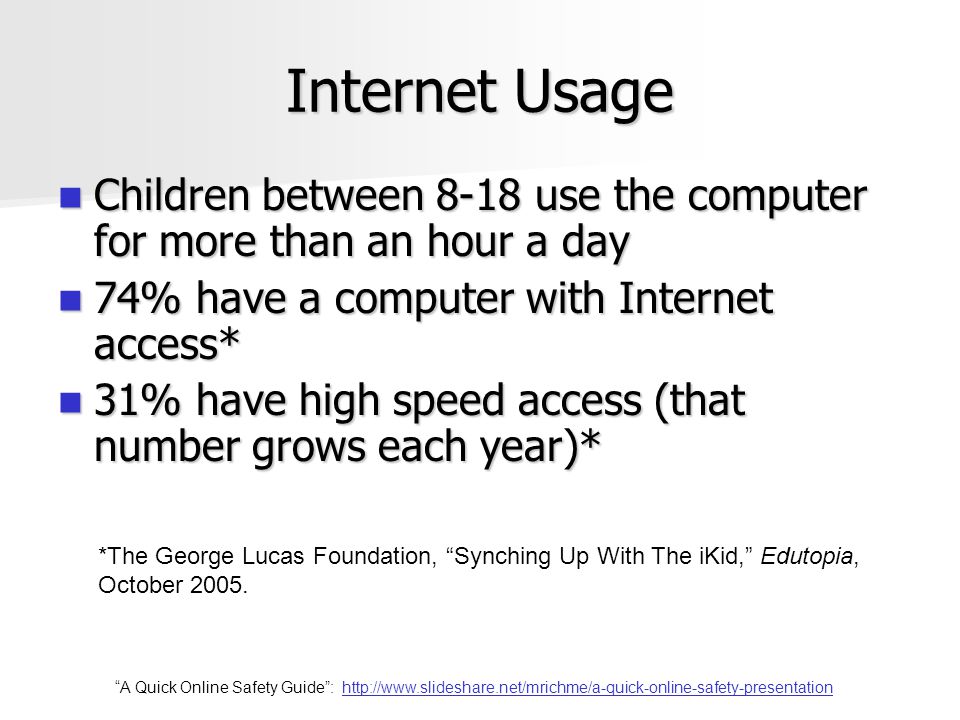 Internet Usage

Children between 8-18 use the computer for more than an hour a day

74% have a computer with Internet access*

31% have high speed access (that number grows each year)*

*The George Lucas Foundation, “Synching Up With The iKid,” Edutopia, October 2005.

“A Quick Online Safety Guide”: http://www.slideshare.net/mrichme/a-quick-online-safety-presentation